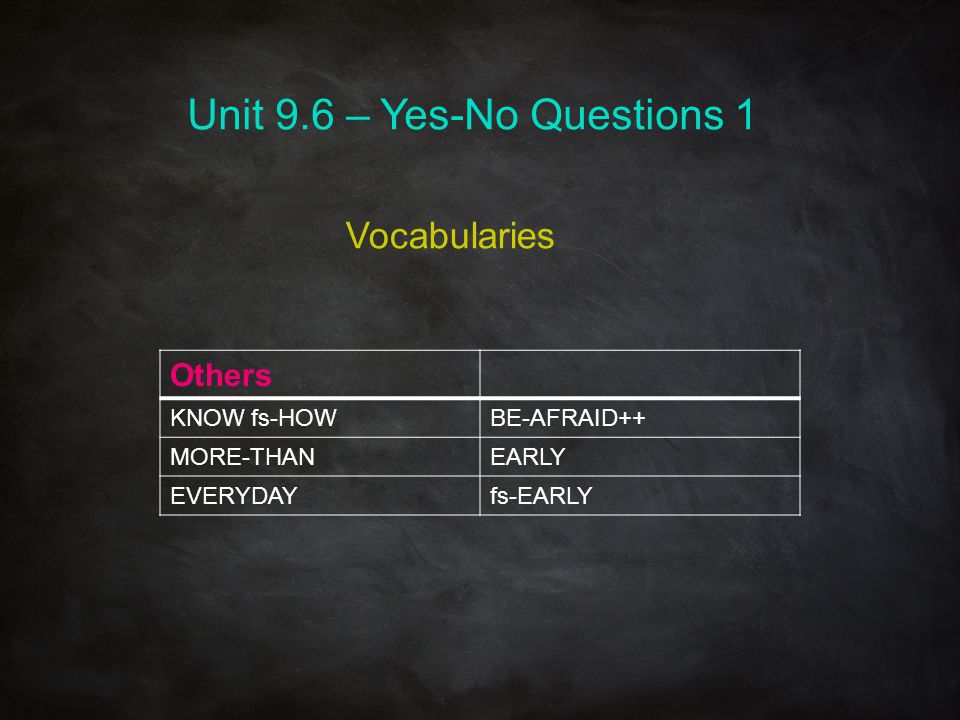 Unit 9.6 – Yes-No Questions 1

Vocabularies

| Others | |
|---|---|
| KNOW fs-HOW | BE-AFRAID++ |
| MORE-THAN | EARLY |
| EVERYDAY | fs-EARLY |